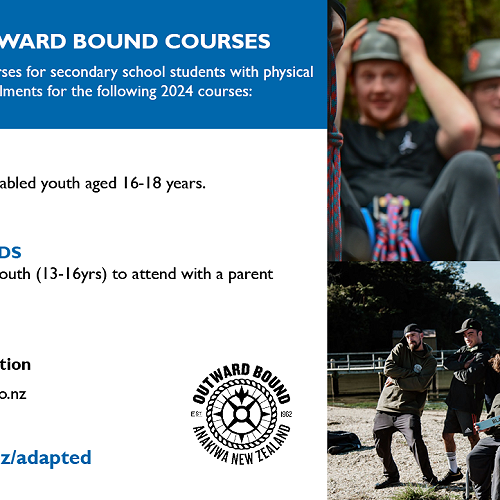 WARD BOUND COURSES

rses for secondary school students with physical lments for the following 2024 courses:

abled youth aged 16-18 years.

DS

outh (13-16yrs) to attend with a parent

tion

o.nz

z/adapted

OUTWARD BOUND

EST. 1962

ANAKIWA NEW ZEALAND